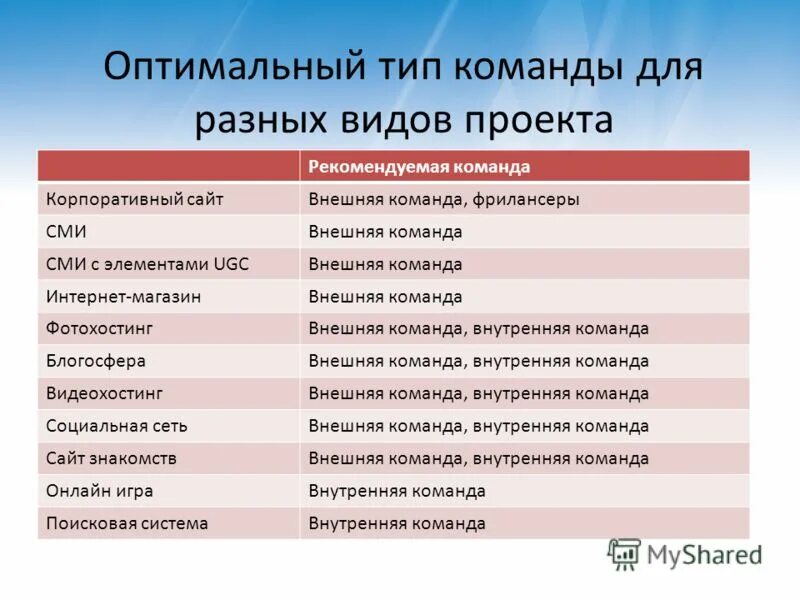 Оптимальный тип команды для разных видов проекта

| | Рекомендуемая команда |
|---|---|
| Корпоративный сайт | Внешняя команда, фрилансеры |
| СМИ | Внешняя команда |
| СМИ с элементами UGC | Внешняя команда |
| Интернет-магазин | Внешняя команда |
| Фотохостинг | Внешняя команда, внутренняя команда |
| Блогосфера | Внешняя команда, внутренняя команда |
| Видеохостинг | Внешняя команда, внутренняя команда |
| Социальная сеть | Внешняя команда, внутренняя команда |
| Сайт знакомств | Внешняя команда, внутренняя команда |
| Онлайн игра | Внутренняя команда |
| Поисковая система | Внутренняя команда |

MyShared